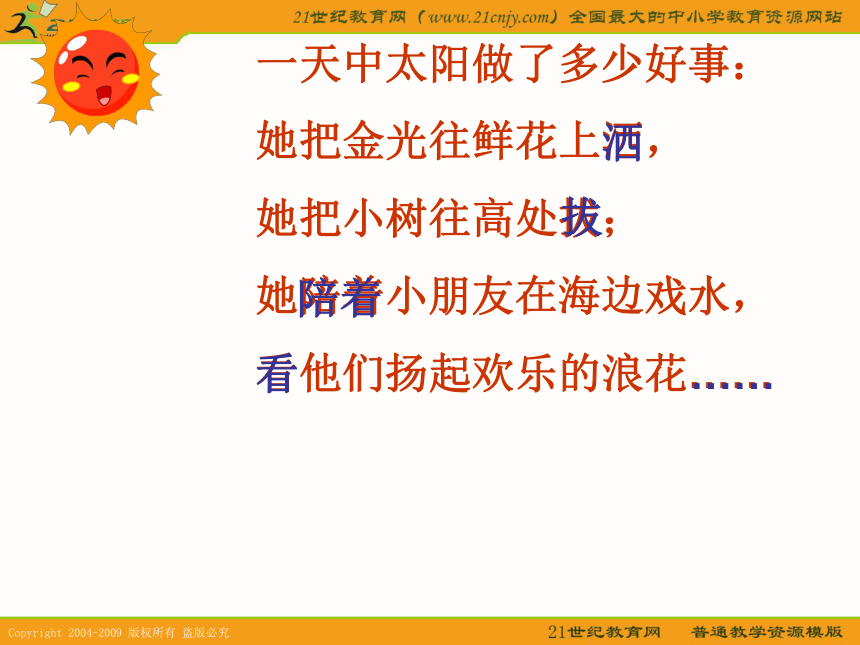 21世纪教育网（www.21cnjy.com）全国最大的中小学教育资源网站

一天中太阳做了多少好事：
她把金光往鲜花上洒，
她把小树往高处拔；
她陪着小朋友在海边戏水，
看他们扬起欢乐的浪花……

Copyright 2004-2009 版权所有 盗版必究
21世纪教育网 普通教学资源模版